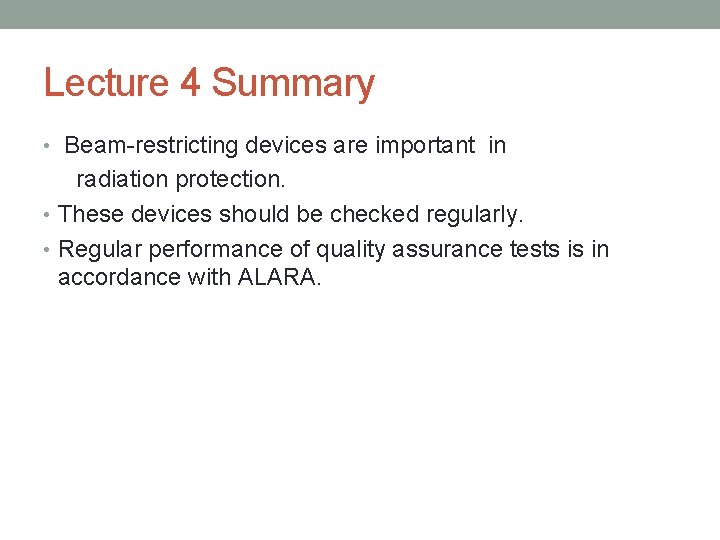 Lecture 4 Summary

• Beam-restricting devices are important in radiation protection.
• These devices should be checked regularly.
• Regular performance of quality assurance tests is in accordance with ALARA.